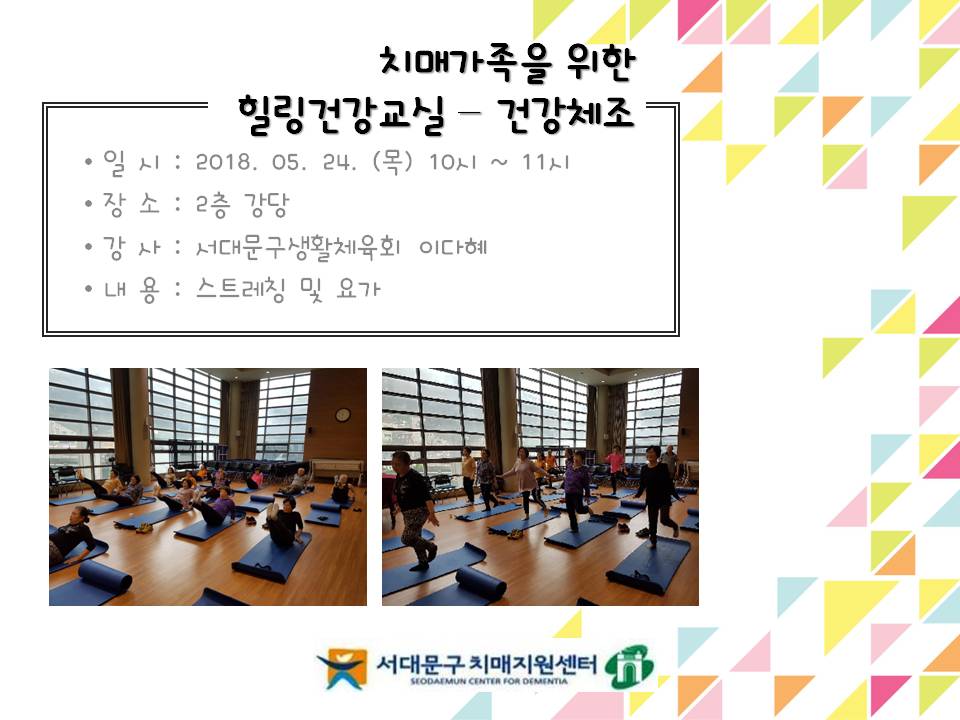 치매가족을 위한
힐링건강교실 – 건강체조

• 일 시 : 2018. 05. 24. (목) 10시 ~ 11시
• 장 소 : 2층 강당
• 강 사 : 서대문구생활체육회 이다혜
• 내 용 : 스트레칭 및 요가

서대문구 치매지원센터
SEODAEMUN CENTER FOR DEMENTIA